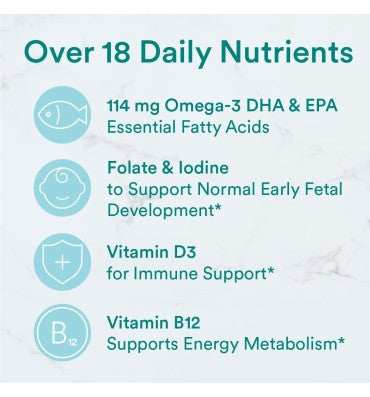 Over 18 Daily Nutrients

114 mg Omega-3 DHA & EPA
Essential Fatty Acids

Folate & Iodine
to Support Normal Early Fetal Development*

Vitamin D3
for Immune Support*

$B_{12}$

Vitamin B12
Supports Energy Metabolism*